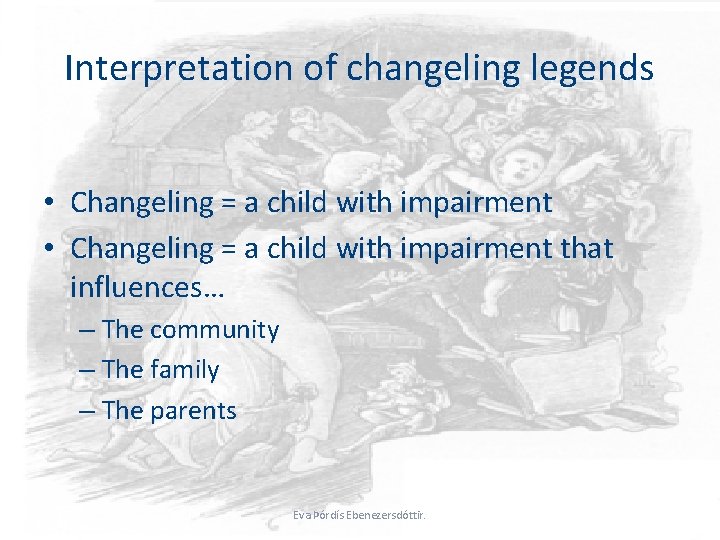 Interpretation of changeling legends

• Changeling = a child with impairment
• Changeling = a child with impairment that influences…
– The community
– The family
– The parents

Eva Þórdís Ebenezersdóttir.